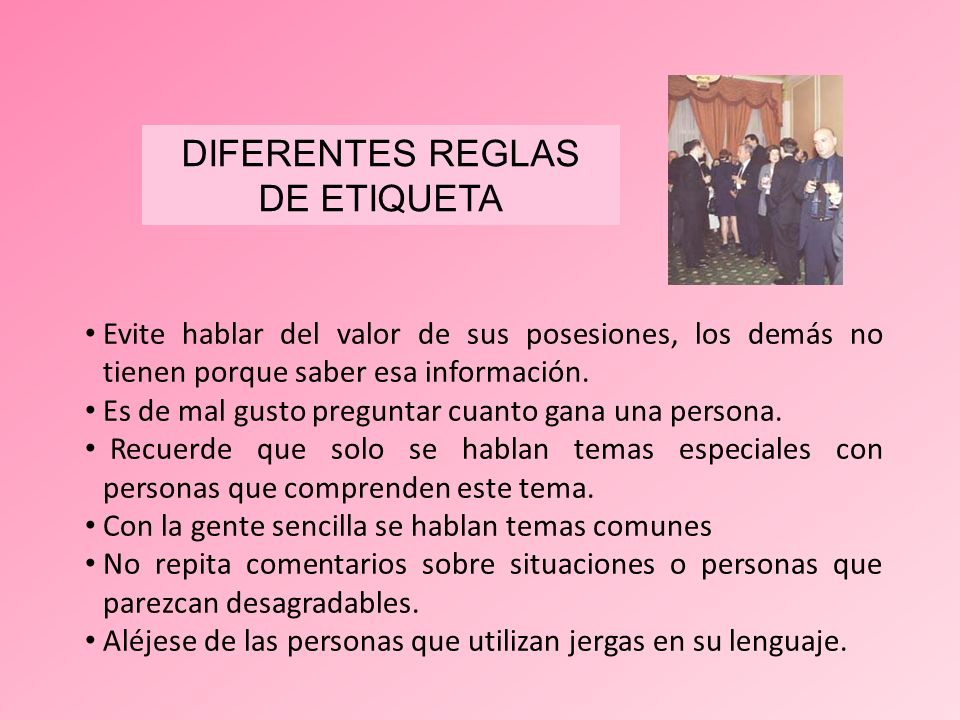 DIFERENTES REGLAS DE ETIQUETA

• Evite hablar del valor de sus posesiones, los demás no tienen porque saber esa información.
• Es de mal gusto preguntar cuanto gana una persona.
• Recuerde que solo se hablan temas especiales con personas que comprenden este tema.
• Con la gente sencilla se hablan temas comunes
• No repita comentarios sobre situaciones o personas que parezcan desagradables.
• Aléjese de las personas que utilizan jergas en su lenguaje.